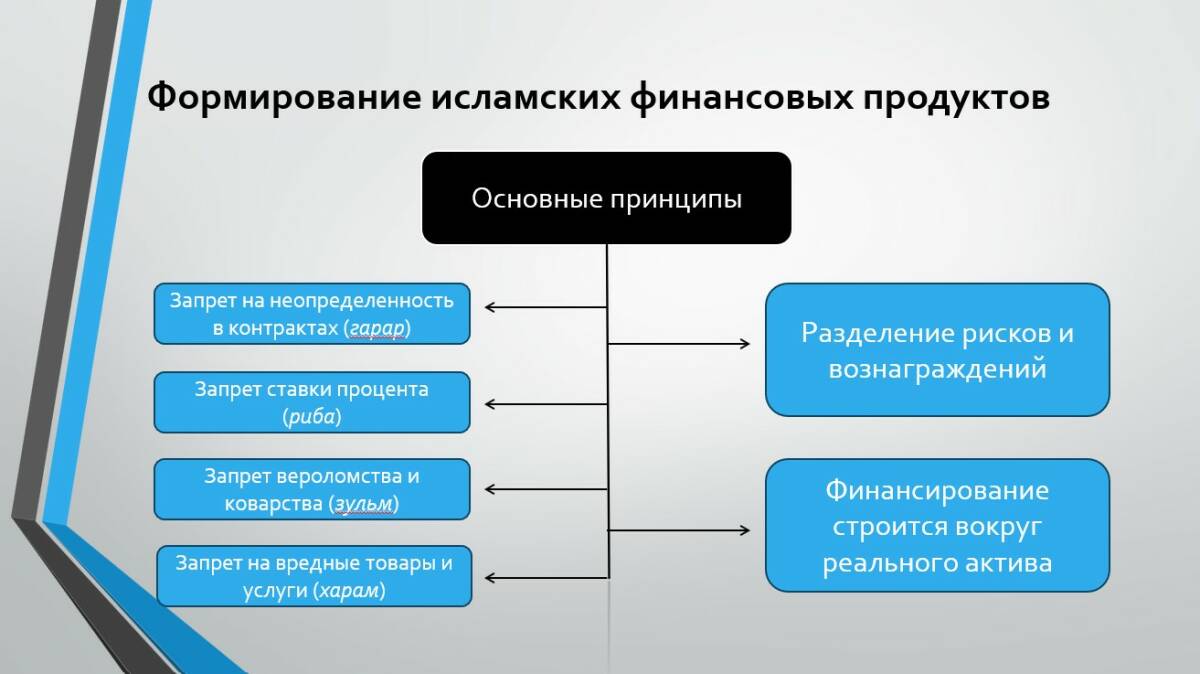 Формирование исламских финансовых продуктов

Основные принципы

Запрет на неопределенность в контрактах (гарар)

Запрет ставки процента (риба)

Запрет вероломства и коварства (зульм)

Запрет на вредные товары и услуги (харам)

Разделение рисков и вознаграждений

Финансирование строится вокруг реального актива